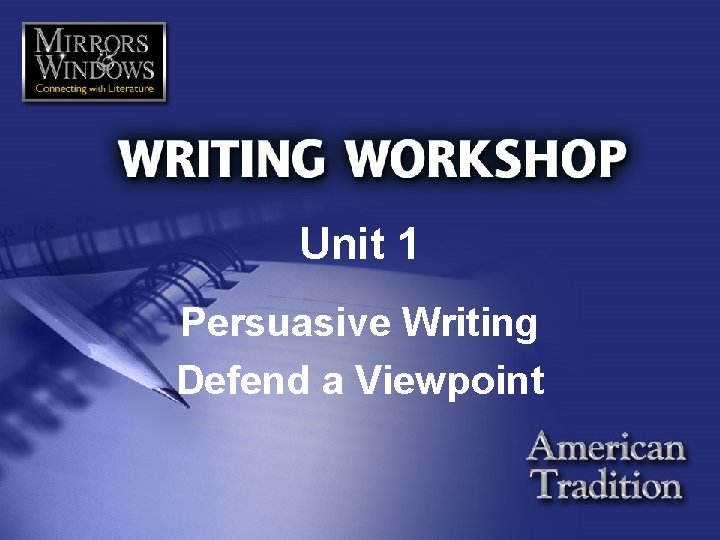 MIRRORS & WINDOWS
Connecting with Literature

WRITING WORKSHOP

Unit 1

Persuasive Writing
Defend a Viewpoint

American Tradition